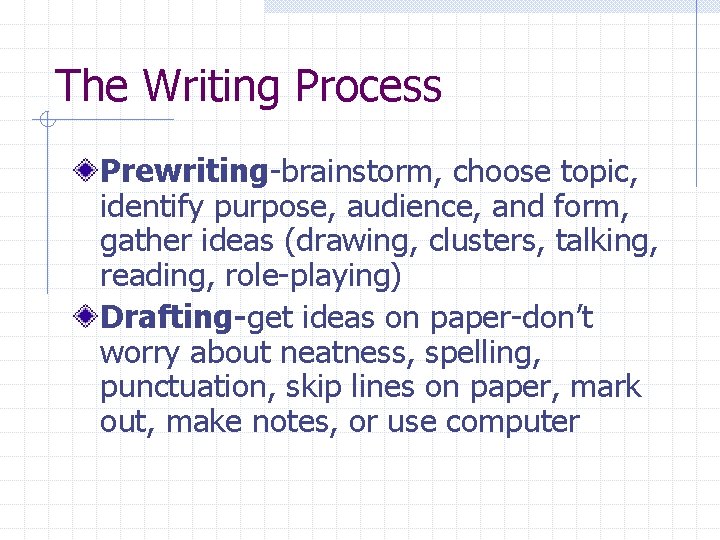 The Writing Process

Prewriting-brainstorm, choose topic, identify purpose, audience, and form, gather ideas (drawing, clusters, talking, reading, role-playing)

Drafting-get ideas on paper-don't worry about neatness, spelling, punctuation, skip lines on paper, mark out, make notes, or use computer